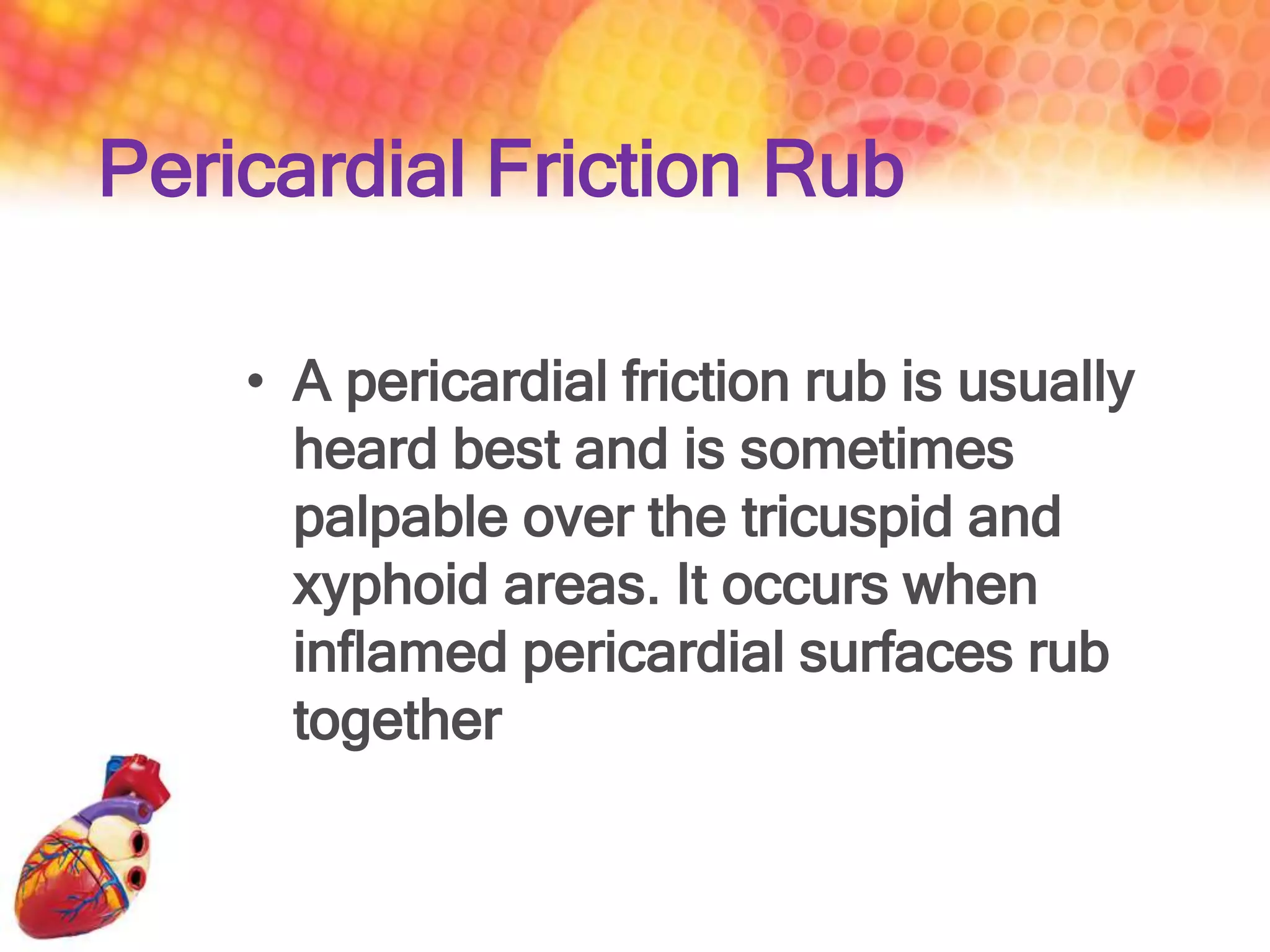 Pericardial Friction Rub

• A pericardial friction rub is usually heard best and is sometimes palpable over the tricuspid and xyphoid areas. It occurs when inflamed pericardial surfaces rub together